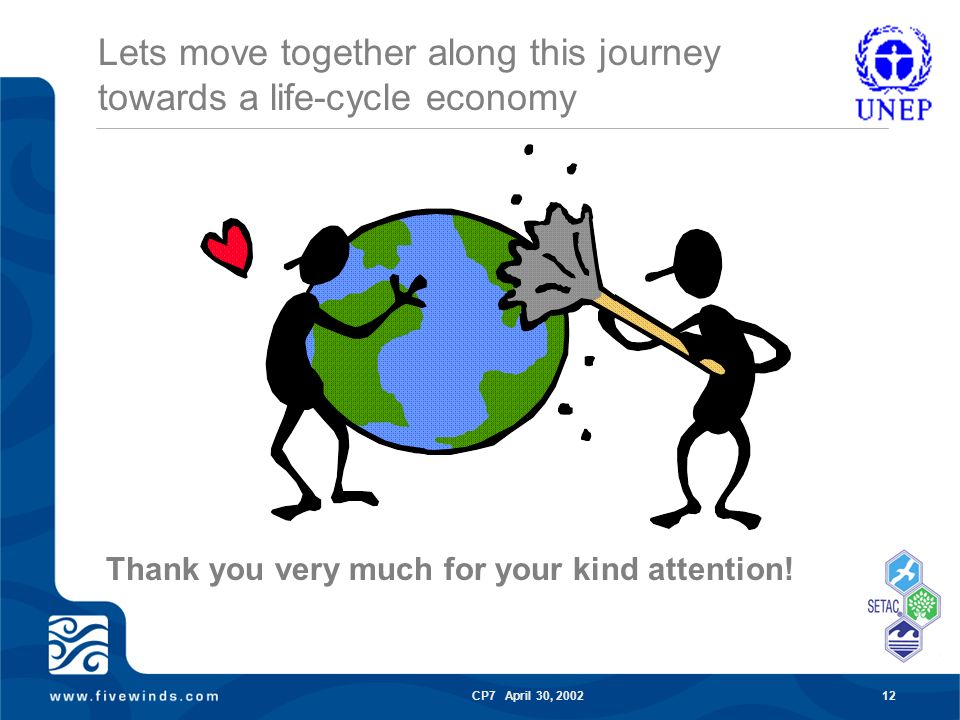 Lets move together along this journey towards a life-cycle economy

UNEP

Thank you very much for your kind attention!

SETAC

www.fivewinds.com

CP7 April 30, 2002

12